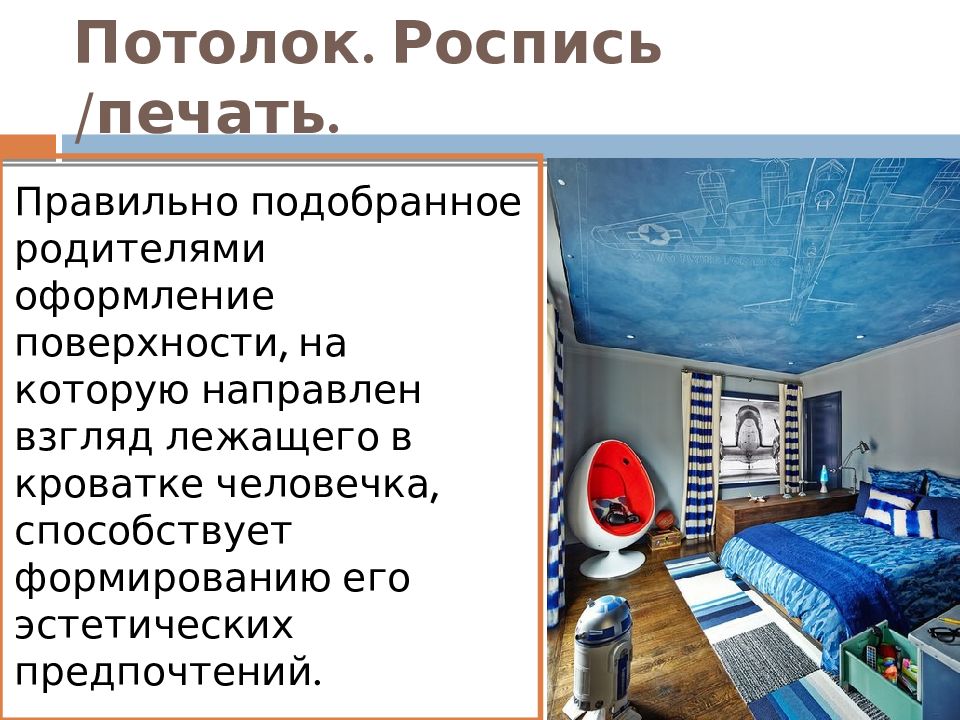 Потолок. Роспись /печать.

Правильно подобранное родителями оформление поверхности, на которую направлен взгляд лежащего в кроватке человечка, способствует формированию его эстетических предпочтений.